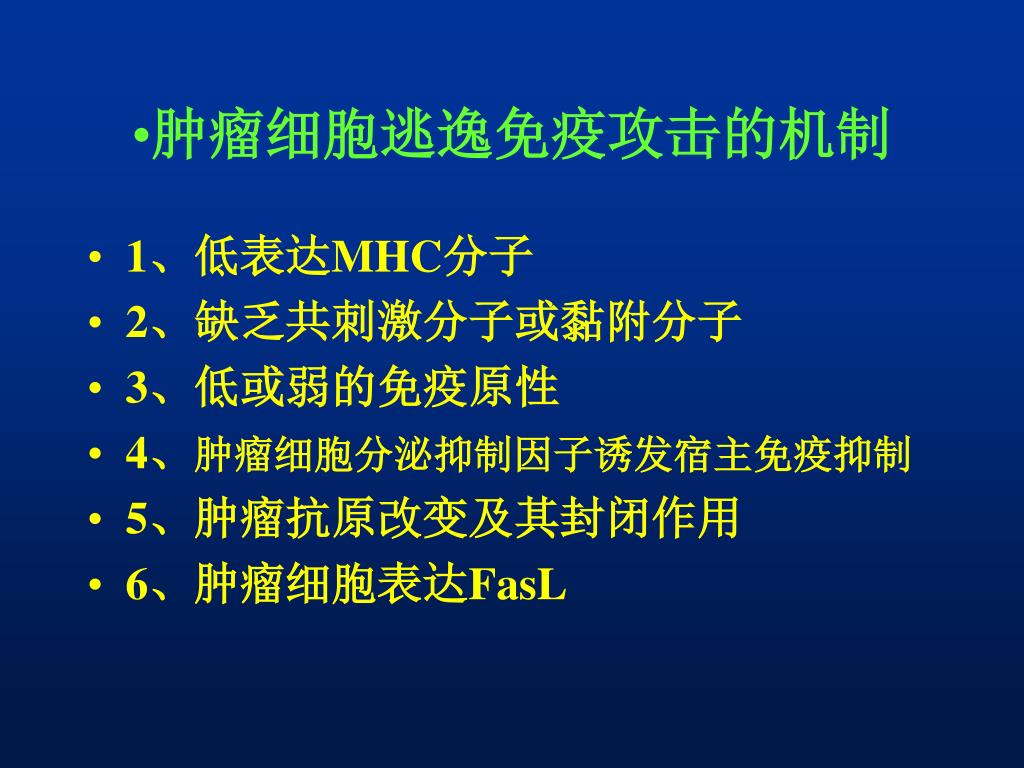 •肿瘤细胞逃逸免疫攻击的机制

• 1、低表达MHC分子
• 2、缺乏共刺激分子或黏附分子
• 3、低或弱的免疫原性
• 4、肿瘤细胞分泌抑制因子诱发宿主免疫抑制
• 5、肿瘤抗原改变及其封闭作用
• 6、肿瘤细胞表达FasL